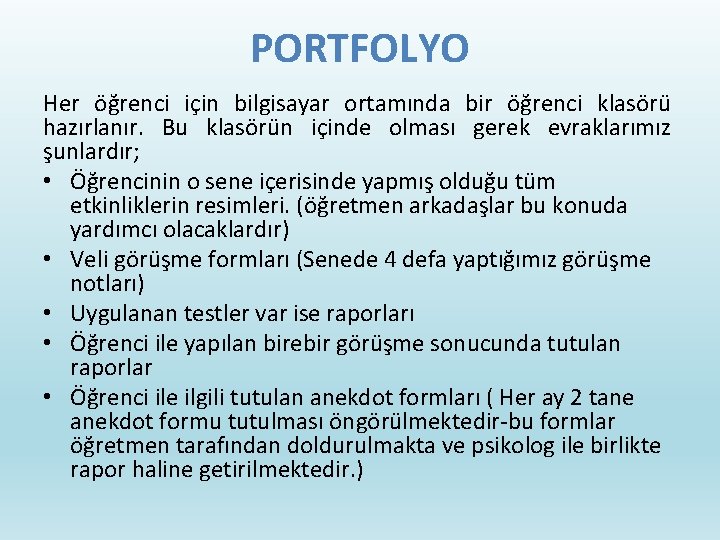 PORTFOLYO

Her öğrenci için bilgisayar ortamında bir öğrenci klasörü hazırlanır. Bu klasörün içinde olması gerek evraklarımız şunlardır;

• Öğrencinin o sene içerisinde yapmış olduğu tüm etkinliklerin resimleri. (öğretmen arkadaşlar bu konuda yardımcı olacaklardır)
• Veli görüşme formları (Senede 4 defa yaptığımız görüşme notları)
• Uygulanan testler var ise raporları
• Öğrenci ile yapılan birebir görüşme sonucunda tutulan raporlar
• Öğrenci ile ilgili tutulan anekdot formları ( Her ay 2 tane anekdot formu tutulması öngörülmektedir-bu formlar öğretmen tarafından doldurulmakta ve psikolog ile birlikte rapor haline getirilmektedir.)